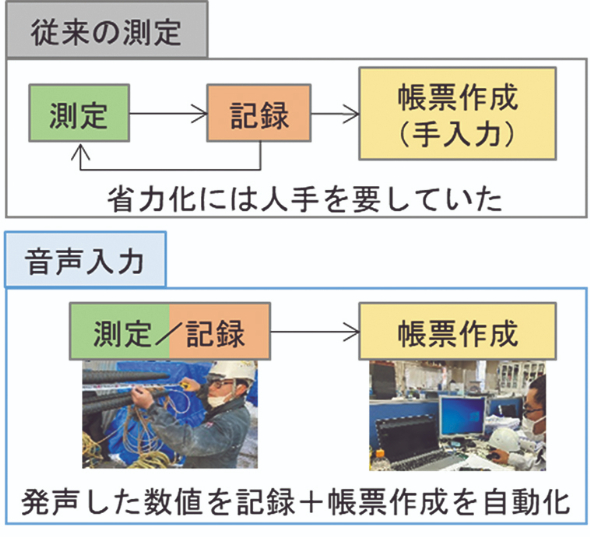 従来の測定

測定

記録

帳票作成
（手入力）

省力化には人手を要していた

音声入力

測定／記録

帳票作成

発声した数値を記録＋帳票作成を自動化